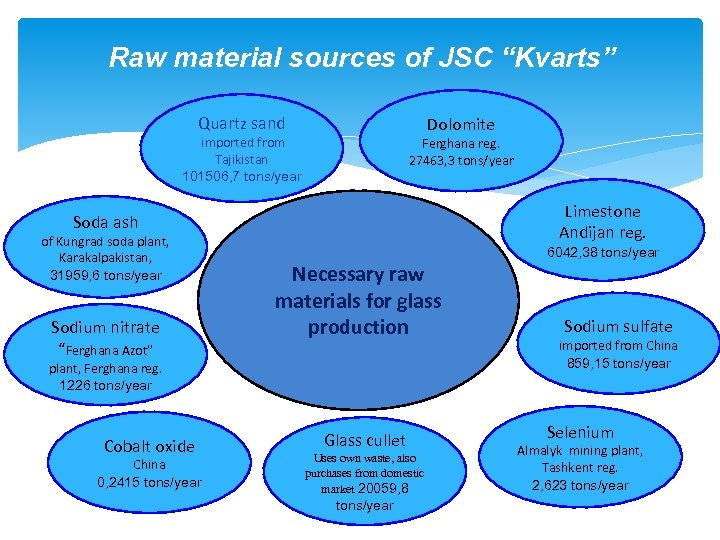 Raw material sources of JSC “Kvarts”

Quartz sand
imported from Tajikistan
101506,7 tons/year

Dolomite
Ferghana reg.
27463,3 tons/year

Soda ash
of Kungrad soda plant, Karakalpakistan,
31959,6 tons/year

Limestone
Andijan reg.
6042,38 tons/year

Necessary raw materials for glass production

Sodium nitrate
“Ferghana Azot” plant, Ferghana reg.
1226 tons/year

Sodium sulfate
imported from China
859,15 tons/year

Cobalt oxide
China
0,2415 tons/year

Glass cullet
Uses own waste, also purchases from domestic market 20059,8 tons/year

Selenium
Almalyk mining plant, Tashkent reg.
2,623 tons/year